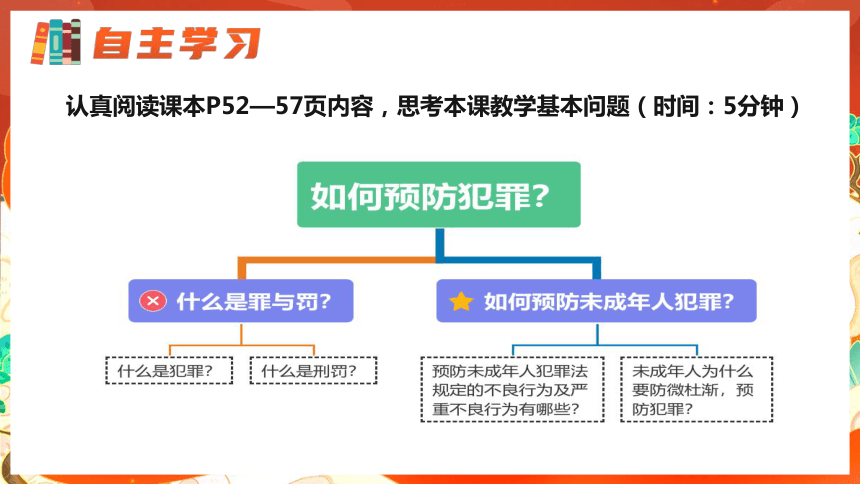 自主学习

认真阅读课本P52—57页内容，思考本课教学基本问题（时间：5分钟）

如何预防犯罪？

什么是罪与罚？

如何预防未成年人犯罪？

什么是犯罪？

什么是刑罚？

预防未成年人犯罪法规定的不良行为及严重不良行为有哪些？

未成年人为什么要防微杜渐，预防犯罪？